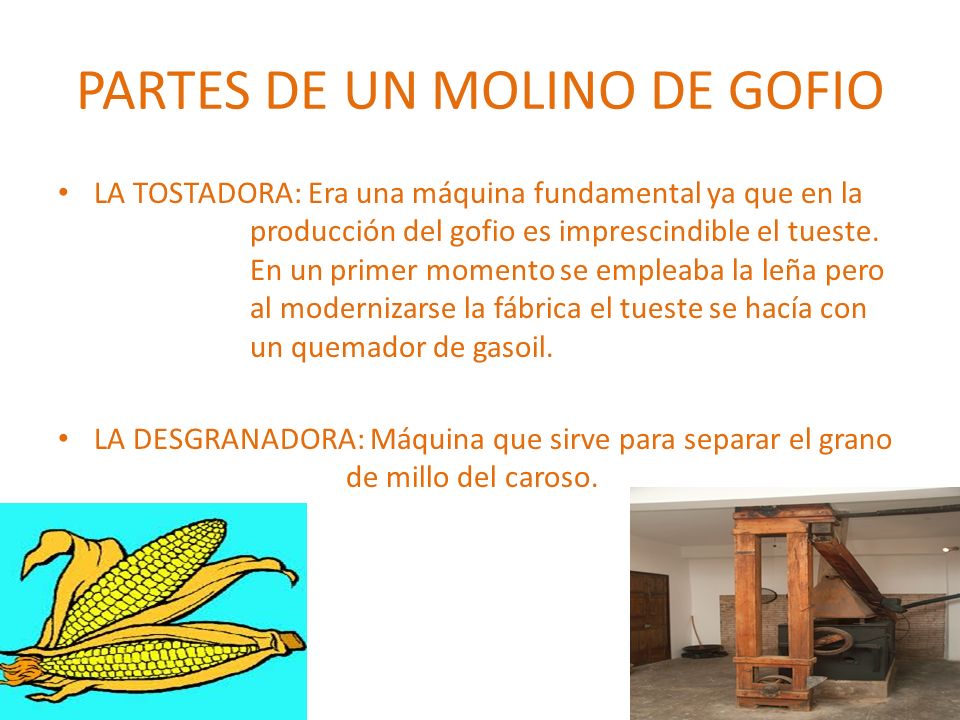 PARTES DE UN MOLINO DE GOFIO

• LA TOSTADORA: Era una máquina fundamental ya que en la producción del gofio es imprescindible el tueste. En un primer momento se empleaba la leña pero al modernizarse la fábrica el tueste se hacía con un quemador de gasoil.

• LA DESGRANADORA: Máquina que sirve para separar el grano de millo del caroso.